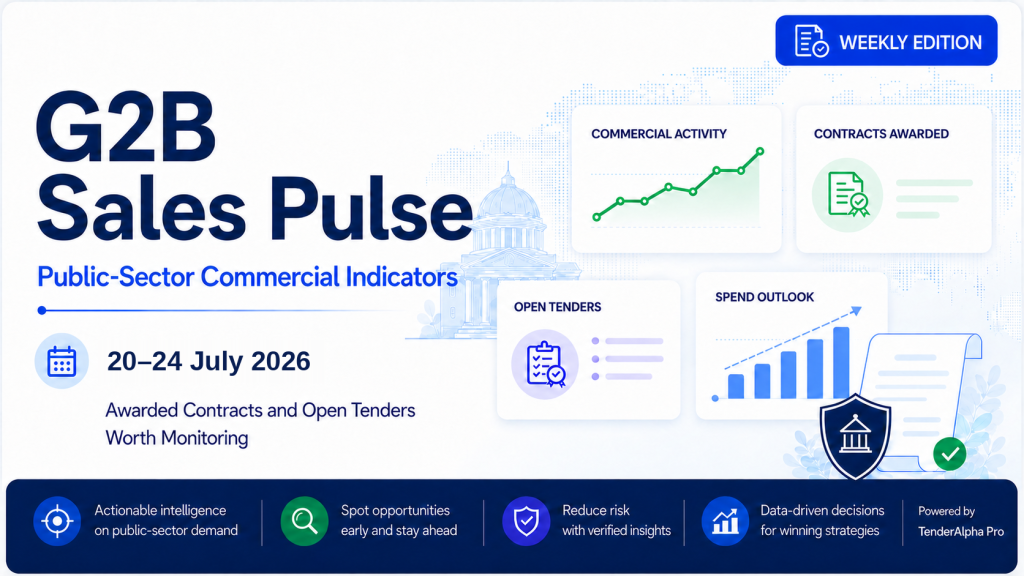 WEEKLY EDITION

G2B Sales Pulse

Public-Sector Commercial Indicators

20–24 July 2026

Awarded Contracts and Open Tenders Worth Monitoring

COMMERCIAL ACTIVITY

CONTRACTS AWARDED

OPEN TENDERS

SPEND OUTLOOK

Actionable intelligence on public-sector demand

Spot opportunities early and stay ahead

Reduce risk with verified insights

Data-driven decisions for winning strategies

Powered by TenderAlpha Pro